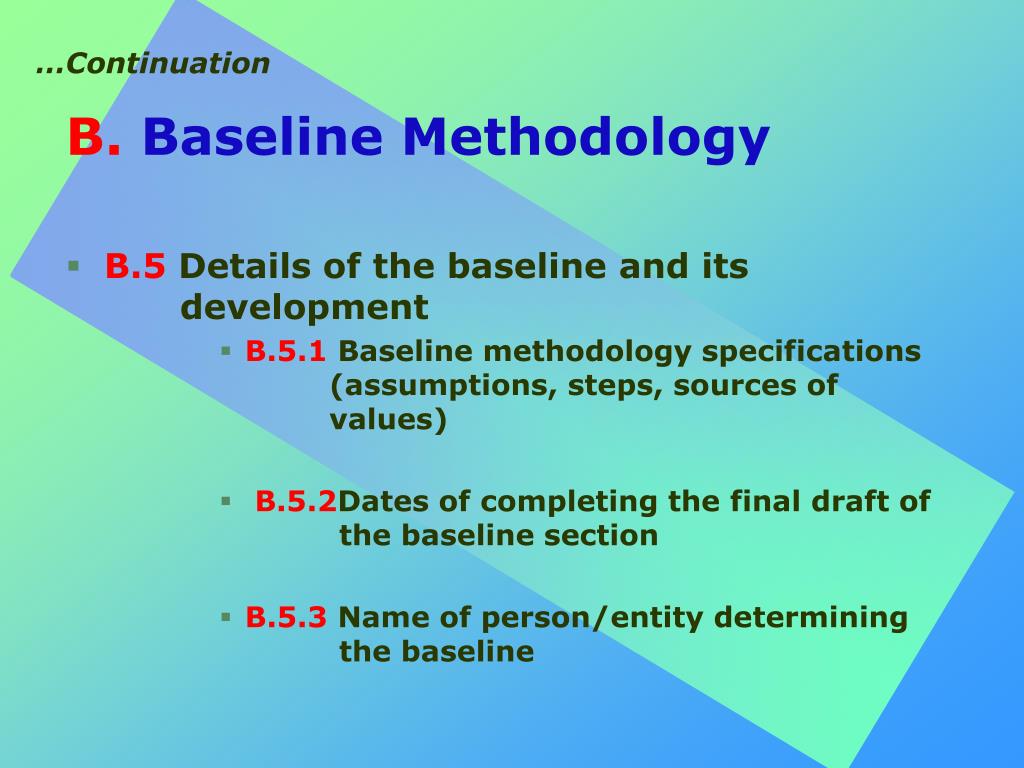 …Continuation

B. Baseline Methodology

▪ B.5 Details of the baseline and its development

▪ B.5.1 Baseline methodology specifications (assumptions, steps, sources of values)

▪ B.5.2Dates of completing the final draft of the baseline section

▪ B.5.3 Name of person/entity determining the baseline